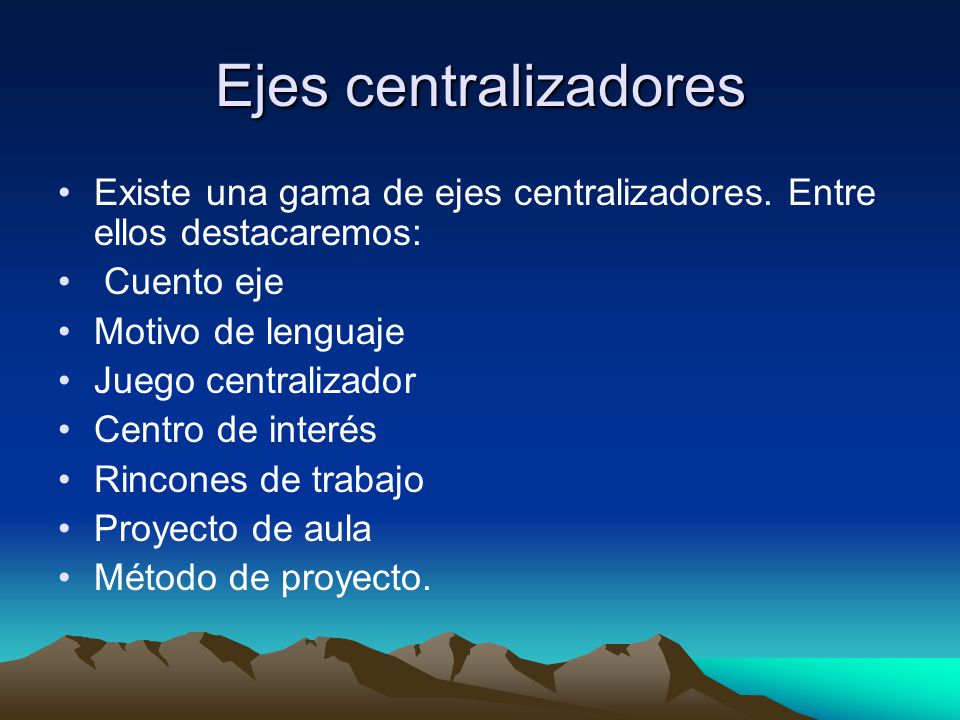 Ejes centralizadores

• Existe una gama de ejes centralizadores. Entre ellos destacaremos:
• Cuento eje
• Motivo de lenguaje
• Juego centralizador
• Centro de interés
• Rincones de trabajo
• Proyecto de aula
• Método de proyecto.